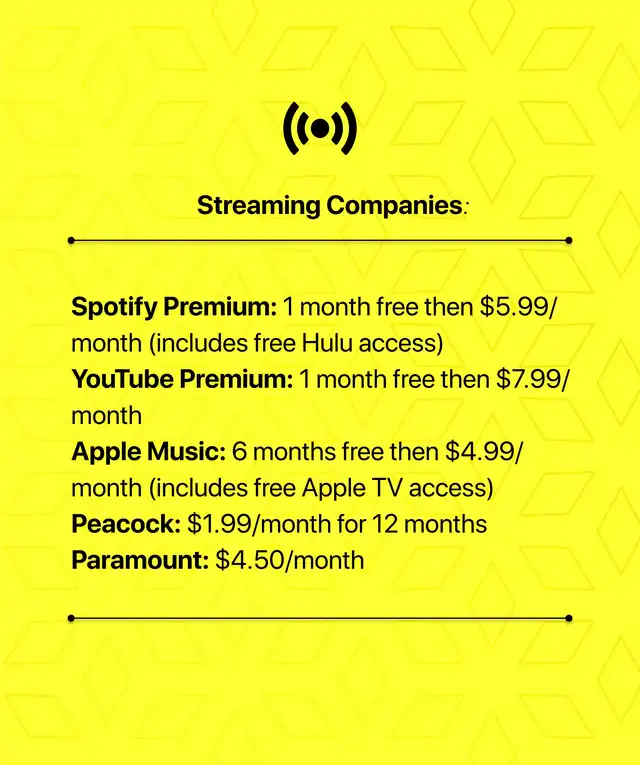 Streaming Companies:

Spotify Premium: 1 month free then \$5.99/month (includes free Hulu access)
YouTube Premium: 1 month free then \$7.99/month
Apple Music: 6 months free then \$4.99/month (includes free Apple TV access)
Peacock: \$1.99/month for 12 months
Paramount: \$4.50/month